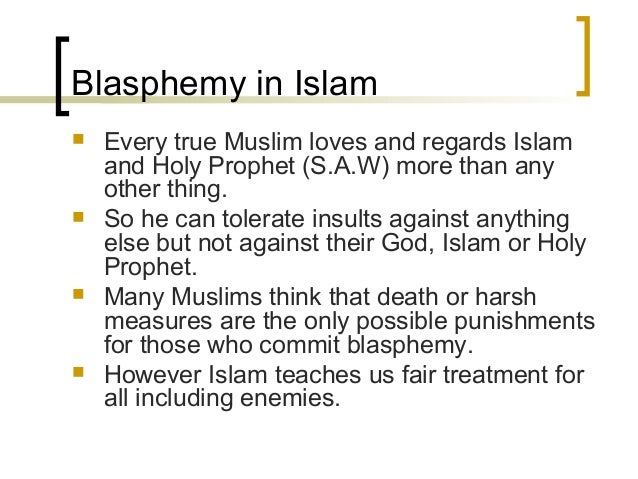 Blasphemy in Islam

- Every true Muslim loves and regards Islam and Holy Prophet (S.A.W) more than any other thing.
- So he can tolerate insults against anything else but not against their God, Islam or Holy Prophet.
- Many Muslims think that death or harsh measures are the only possible punishments for those who commit blasphemy.
- However Islam teaches us fair treatment for all including enemies.